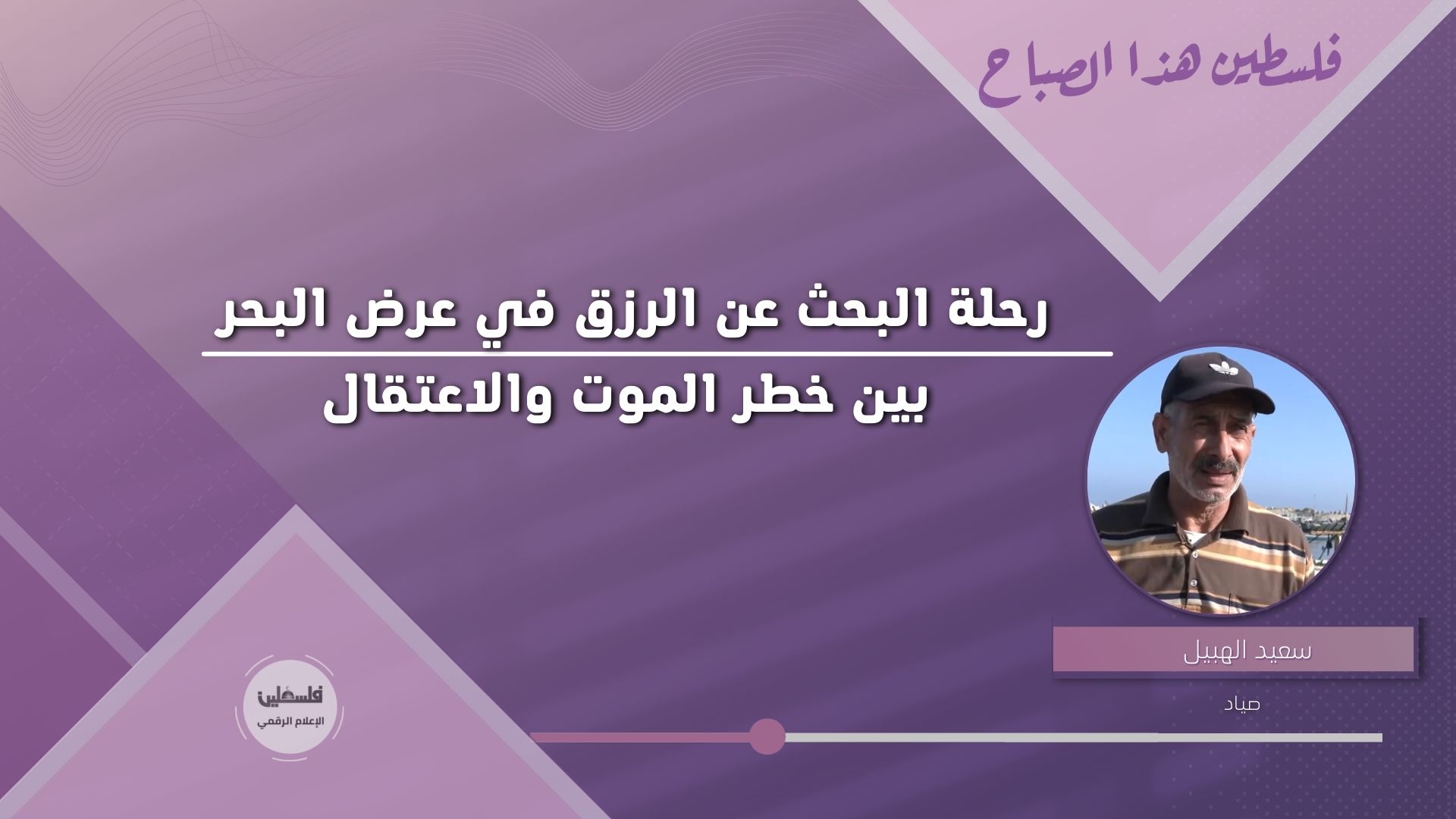 فلسطين هذا الصباح

رحلة البحث عن الرزق في عرض البحر
بين خطر الموت والاعتقال

سعيد الهبيل
صياد

فلسطين
الإعلام الرقمي